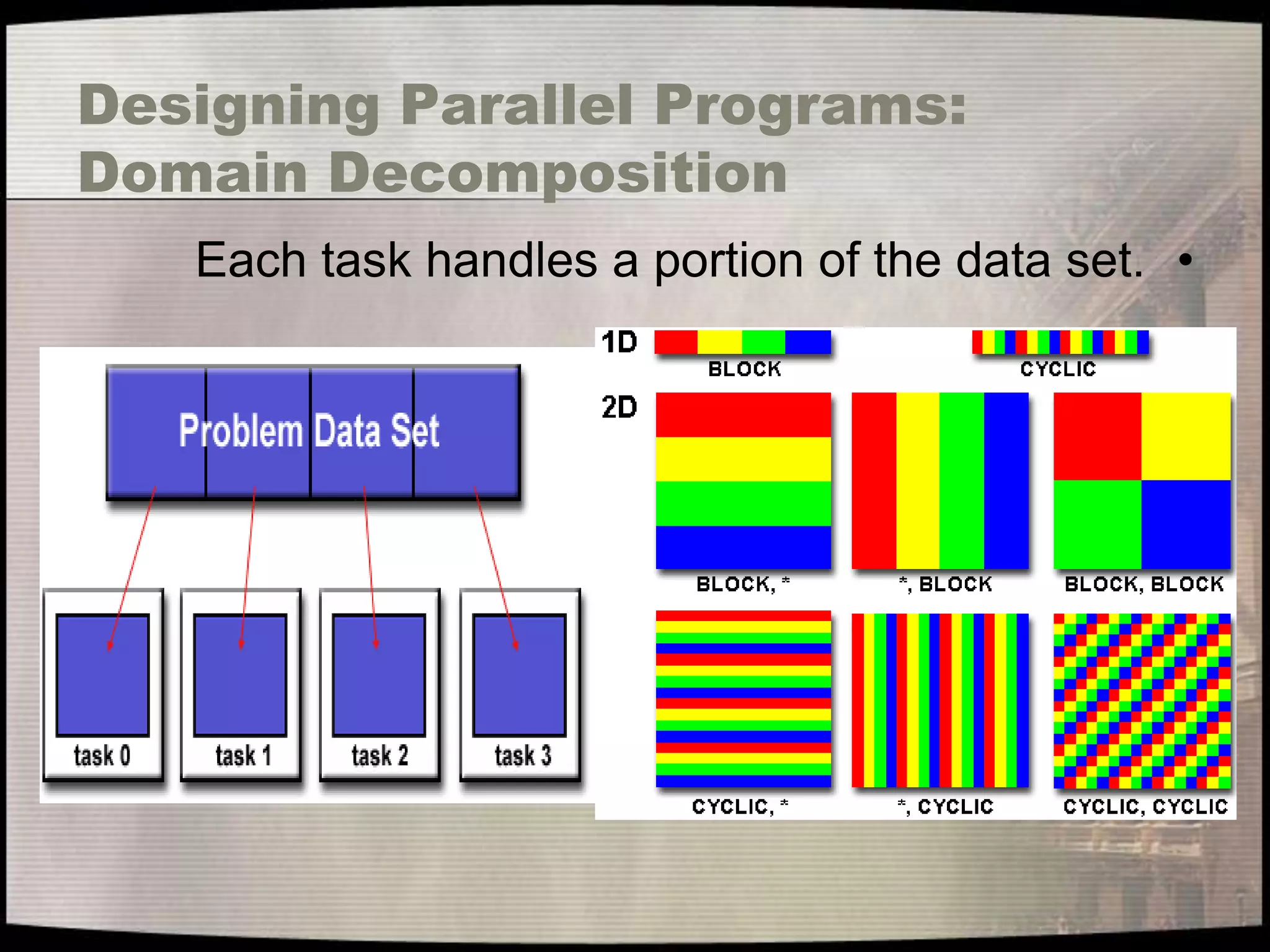 Designing Parallel Programs: Domain Decomposition

Each task handles a portion of the data set. •

Problem Data Set

task 0

task 1

task 2

task 3

1D

BLOCK

CYCLIC

2D

BLOCK, *

*, BLOCK

BLOCK, BLOCK

CYCLIC, *

*, CYCLIC

CYCLIC, CYCLIC